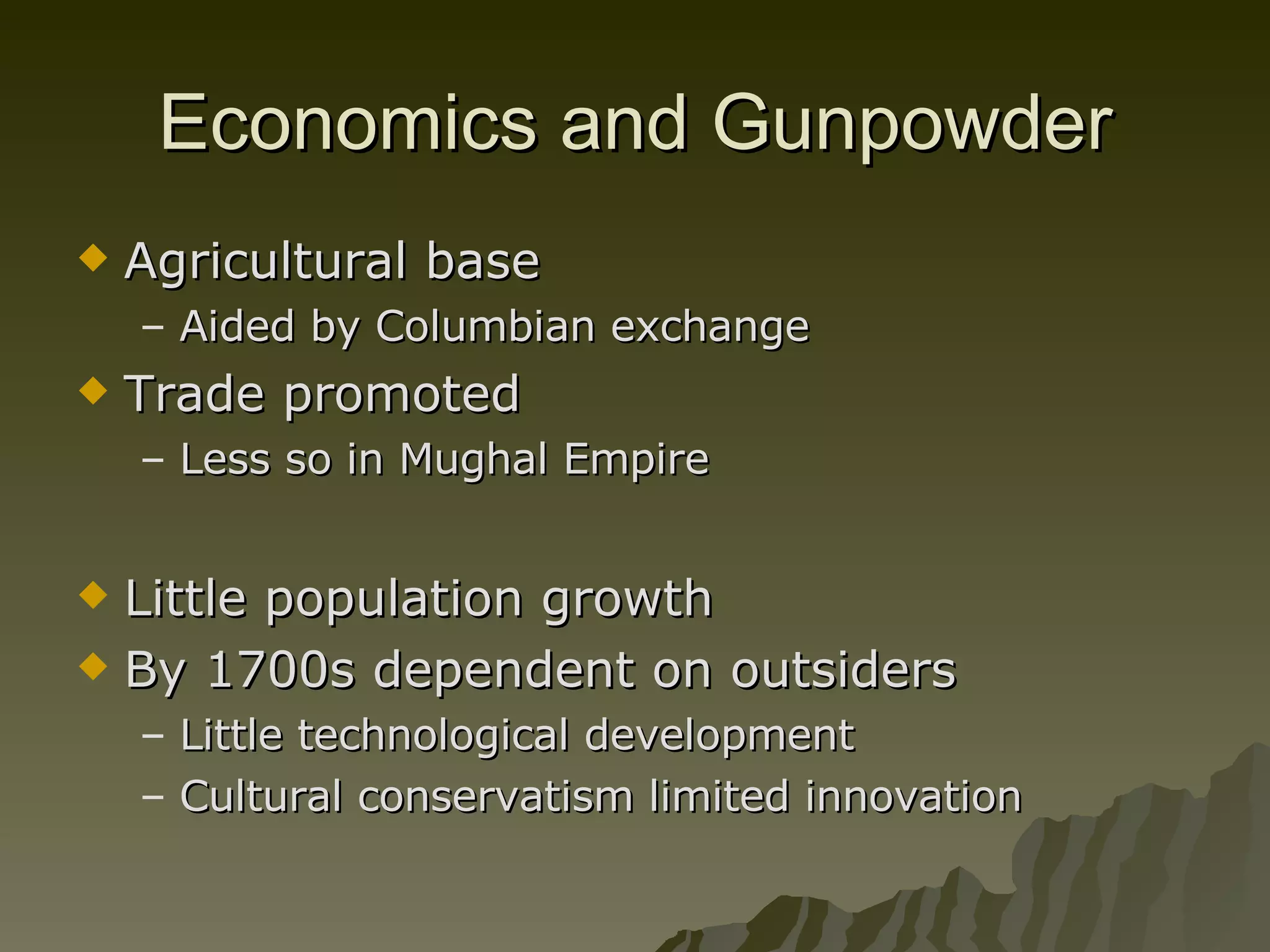 Economics and Gunpowder

◆ Agricultural base
– Aided by Columbian exchange
◆ Trade promoted
– Less so in Mughal Empire

◆ Little population growth
◆ By 1700s dependent on outsiders
– Little technological development
– Cultural conservatism limited innovation